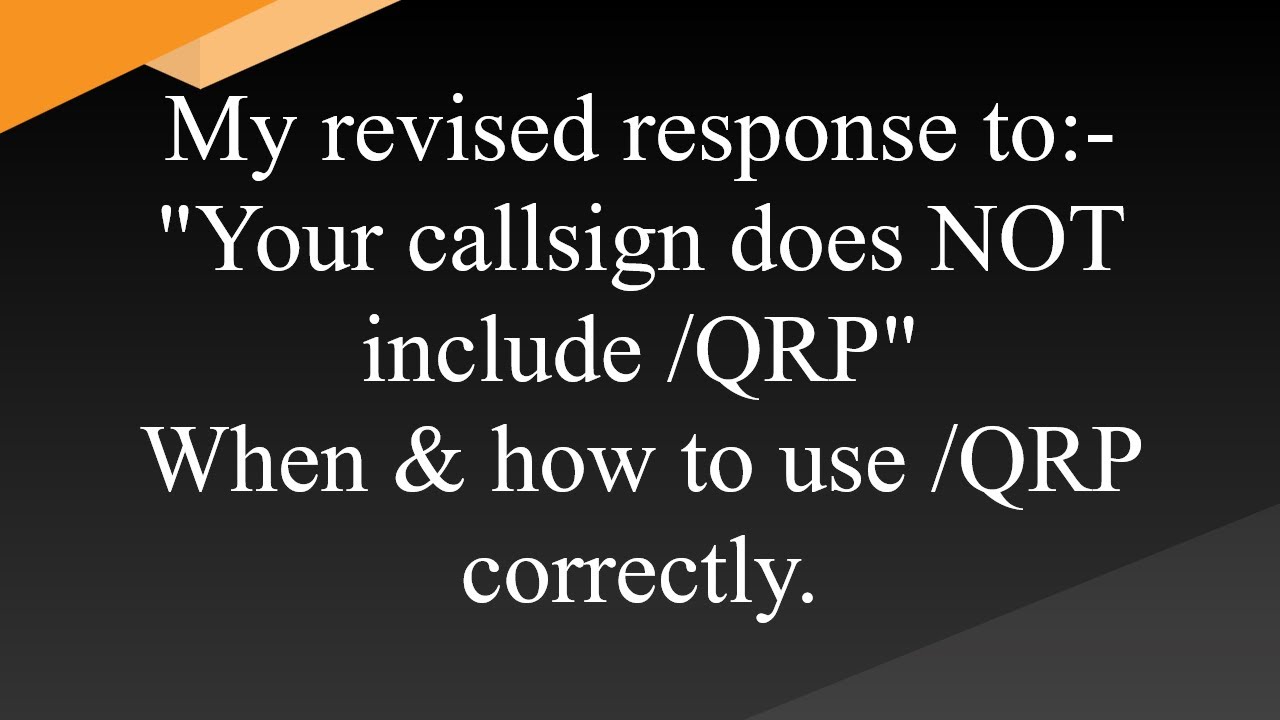 My revised response to:-
"Your callsign does NOT include /QRP"
When & how to use /QRP correctly.